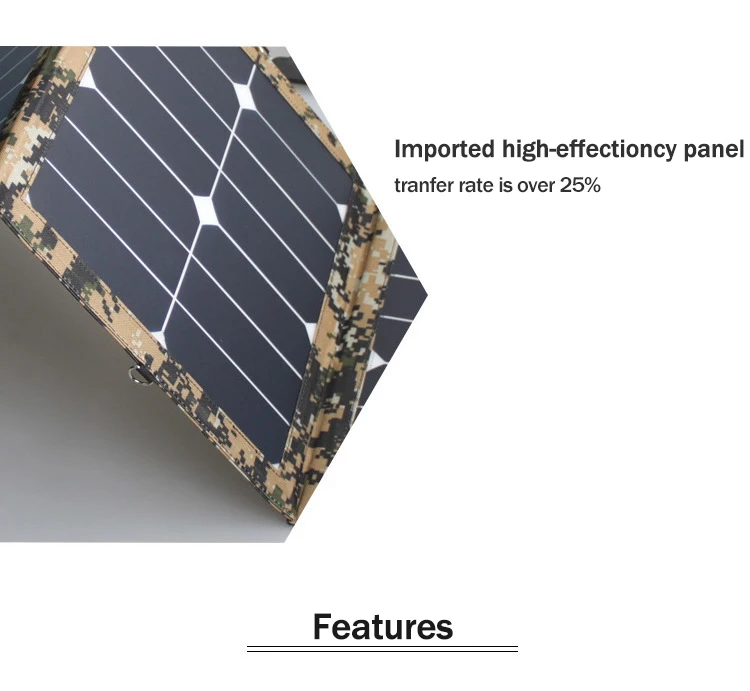 Imported high-effectioncy panel
tranfer rate is over 25%

Features